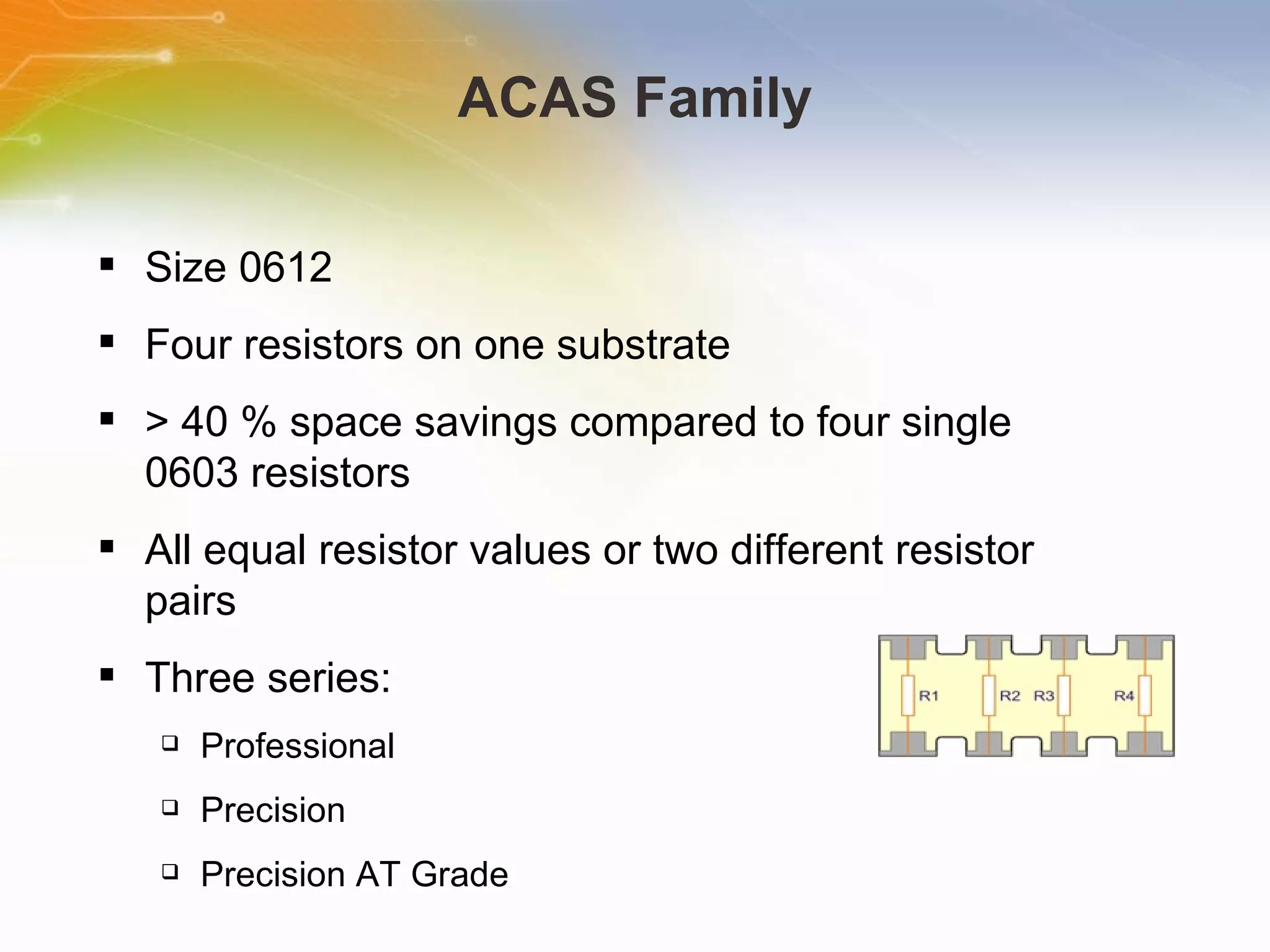 ACAS Family

▪ Size 0612

▪ Four resistors on one substrate

▪ > 40 % space savings compared to four single 0603 resistors

▪ All equal resistor values or two different resistor pairs

▪ Three series:

❑ Professional

❑ Precision

❑ Precision AT Grade

R1 R2 R3 R4